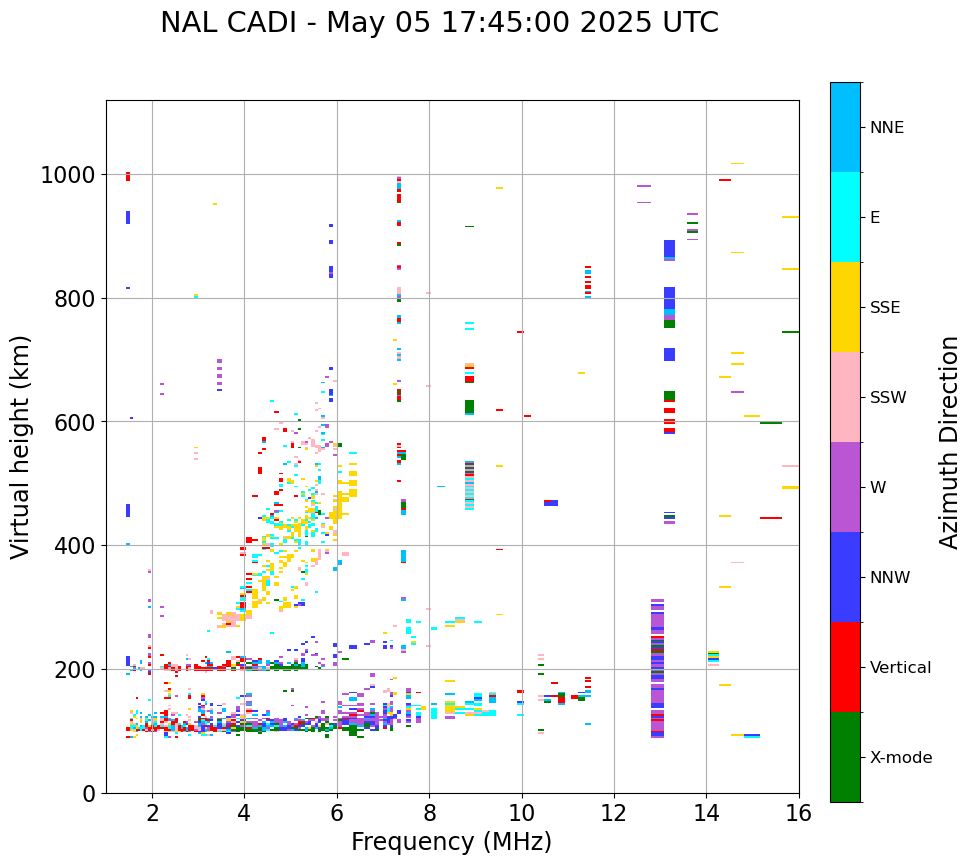 NAL CADI - May 05 17:45:00 2025 UTC

Virtual height (km)

1000
800
600
400
200
0

2
4
6
8
10
12
14
16

Frequency (MHz)

NNE
E
SSE
SSW
W
NNW
Vertical
X-mode

Azimuth Direction